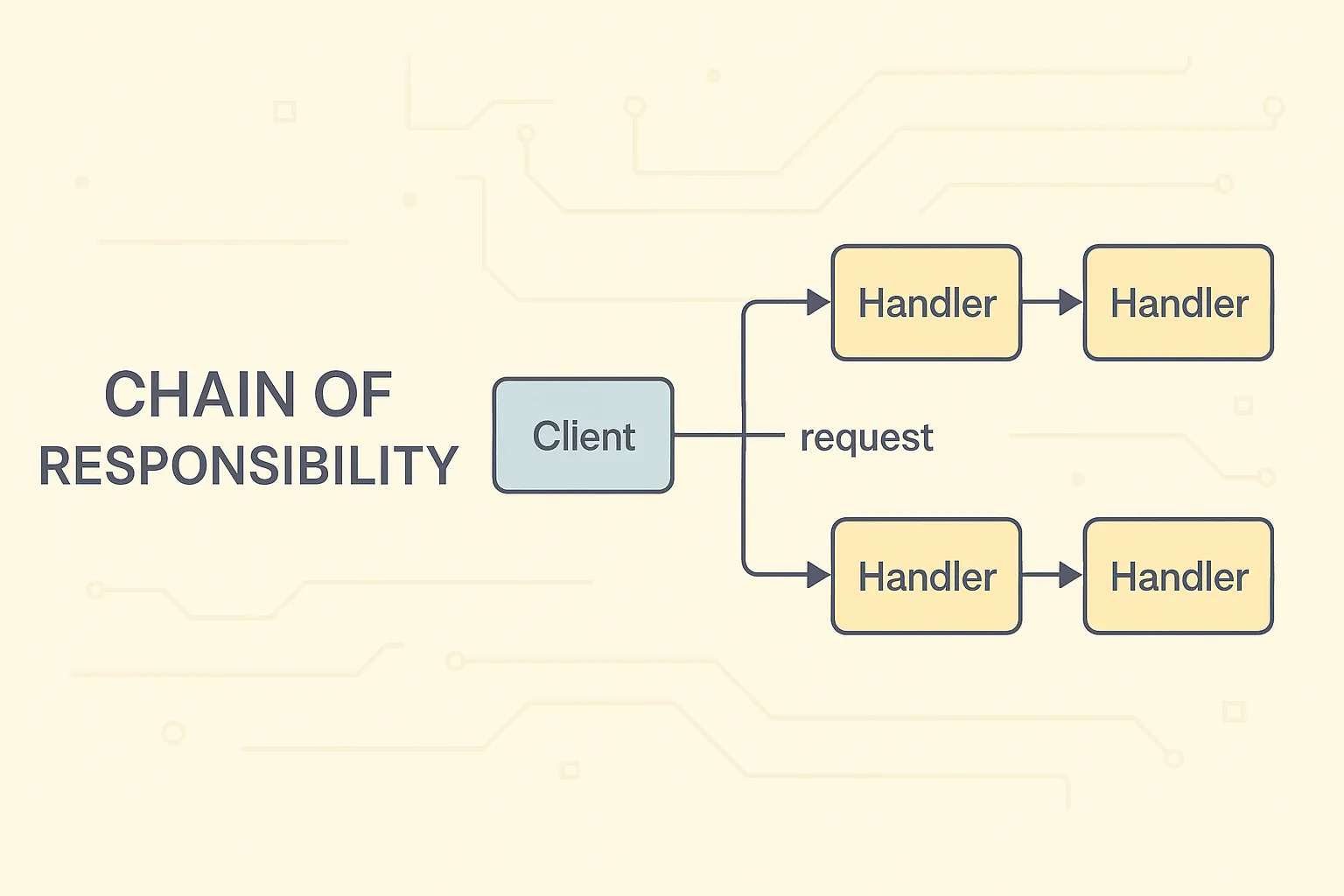 CHAIN OF RESPONSIBILITY

Client

request

Handler

Handler

Handler

Handler